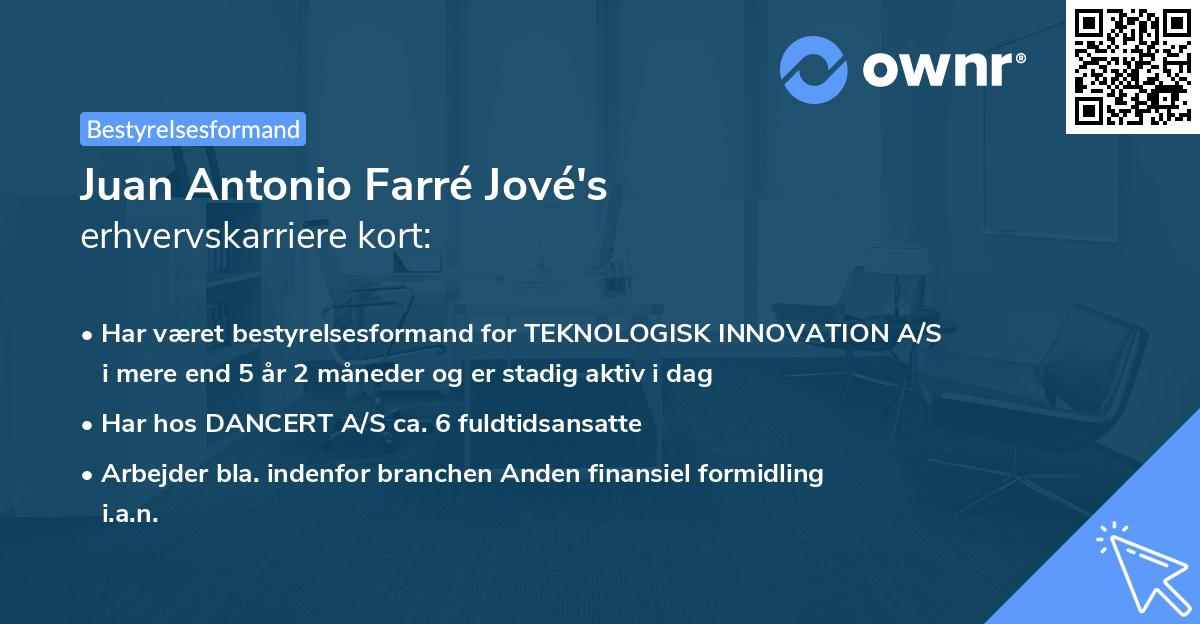 ownr®

Bestyrelsesformand

Juan Antonio Farré Jové's
erhvervskarriere kort:

• Har været bestyrelsesformand for TEKNOLOGISK INNOVATION A/S i mere end 5 år 2 måneder og er stadig aktiv i dag

• Har hos DANCERT A/S ca. 6 fuldtidsansatte

• Arbejder bla. indenfor branchen Anden finansiel formidling i.a.n.